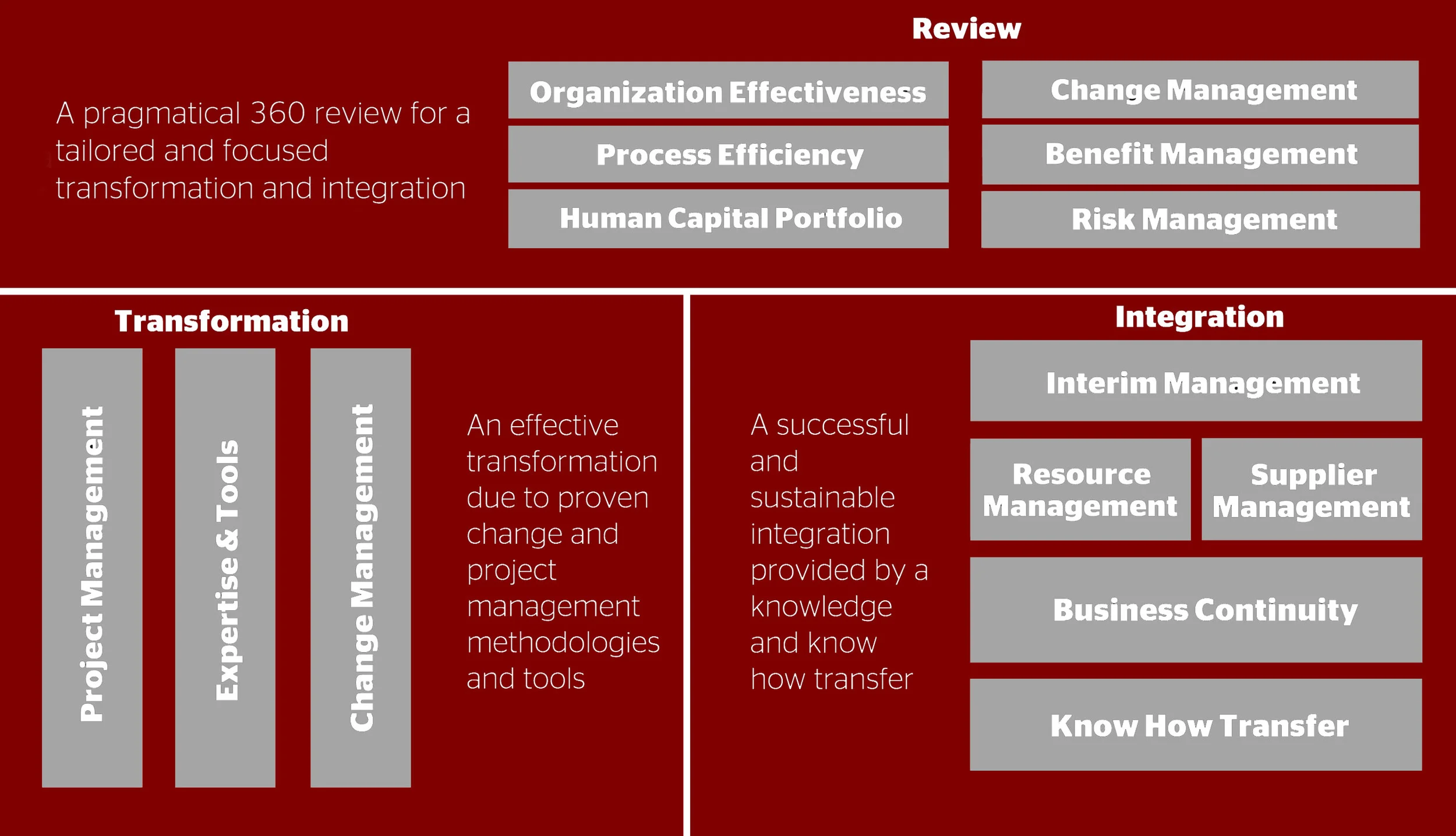 Review

A pragmatical 360 review for a tailored and focused transformation and integration

Organization Effectiveness

Process Efficiency

Human Capital Portfolio

Change Management

Benefit Management

Risk Management

Transformation

Project Management

Expertise & Tools

Change Management

An effective transformation due to proven change and project management methodologies and tools

Integration

A successful and sustainable integration provided by a knowledge and know how transfer

Interim Management

Resource Management

Supplier Management

Business Continuity

Know How Transfer